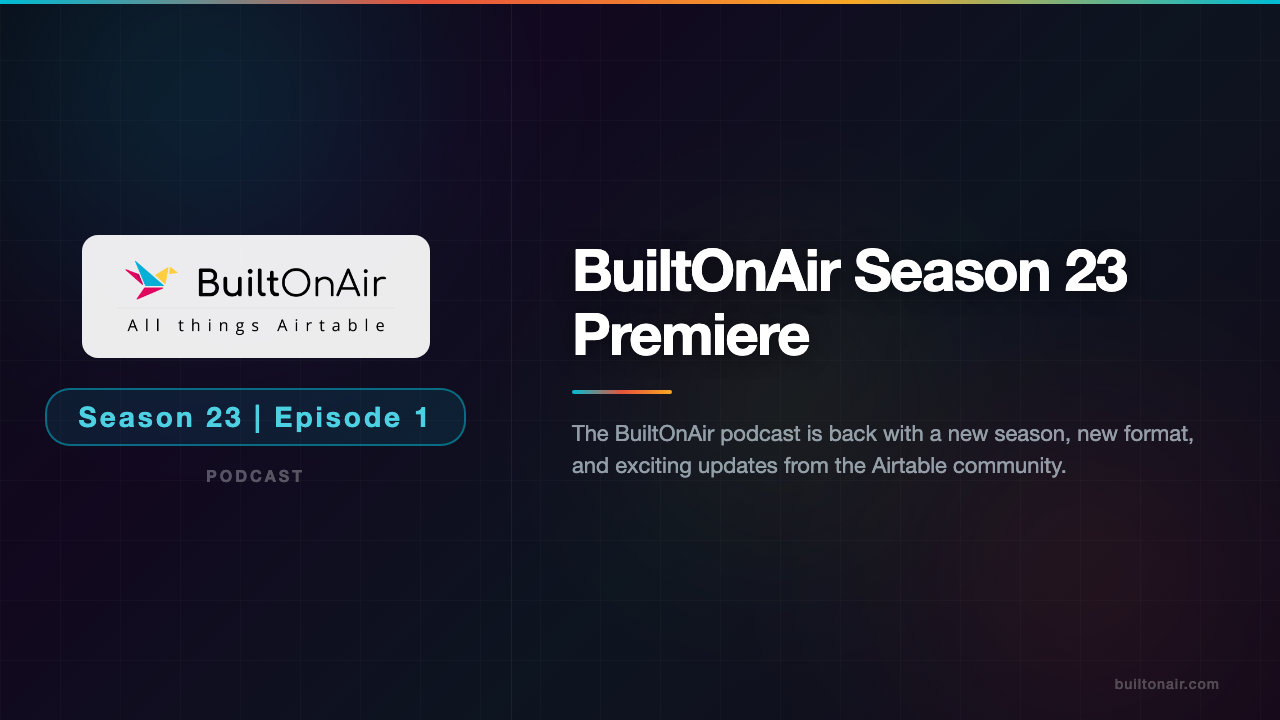 BuiltOnAir
All things Airtable

Season 23 | Episode 1

PODCAST

BuiltOnAir Season 23 Premiere

The BuiltOnAir podcast is back with a new season, new format, and exciting updates from the Airtable community.

builtonair.com